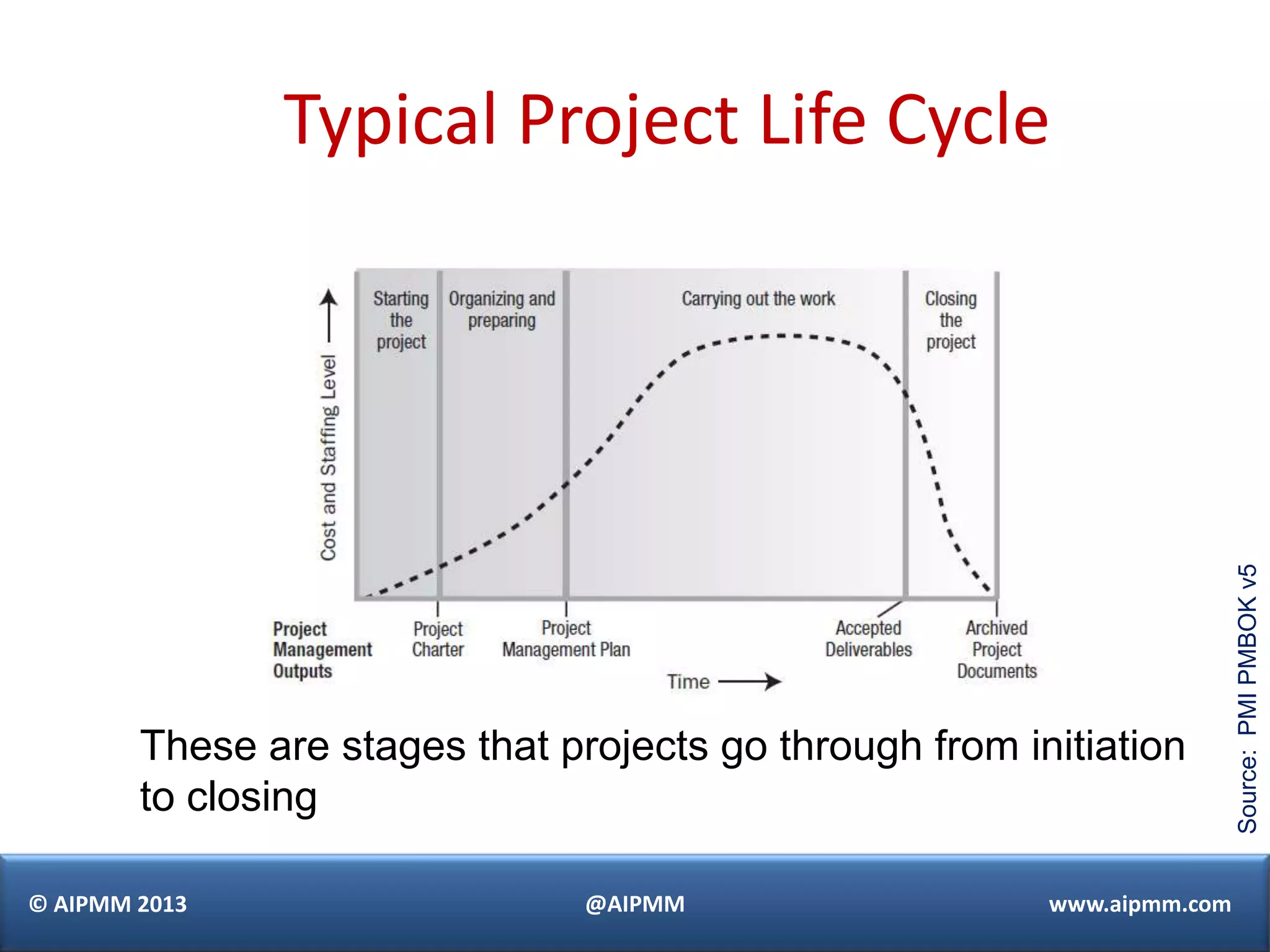 Typical Project Life Cycle

Cost and Staffing Level

Starting the project

Organizing and preparing

Carrying out the work

Closing the project

Project Management Outputs

Project Charter

Project Management Plan

Accepted Deliverables

Archived Project Documents

Time

These are stages that projects go through from initiation to closing

Source: PMI PMBOK v5

© AIPMM 2013

@AIPMM

www.aipmm.com